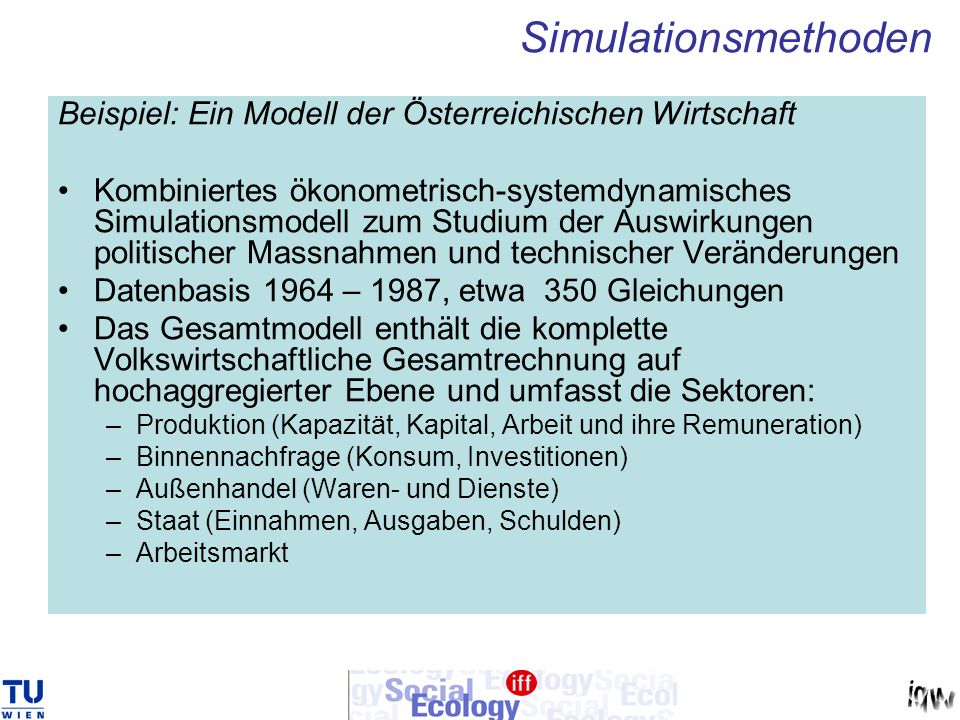 Simulationsmethoden

Beispiel: Ein Modell der Österreichischen Wirtschaft

• Kombiniertes ökonometrisch-systemdynamisches Simulationsmodell zum Studium der Auswirkungen politischer Massnahmen und technischer Veränderungen
• Datenbasis 1964 – 1987, etwa 350 Gleichungen
• Das Gesamtmodell enthält die komplette Volkswirtschaftliche Gesamtrechnung auf hochaggregierter Ebene und umfasst die Sektoren:
– Produktion (Kapazität, Kapital, Arbeit und ihre Remuneration)
– Binnennachfrage (Konsum, Investitionen)
– Außenhandel (Waren- und Dienste)
– Staat (Einnahmen, Ausgaben, Schulden)
– Arbeitsmarkt

TU WIEN

Social Ecology iff

iqw